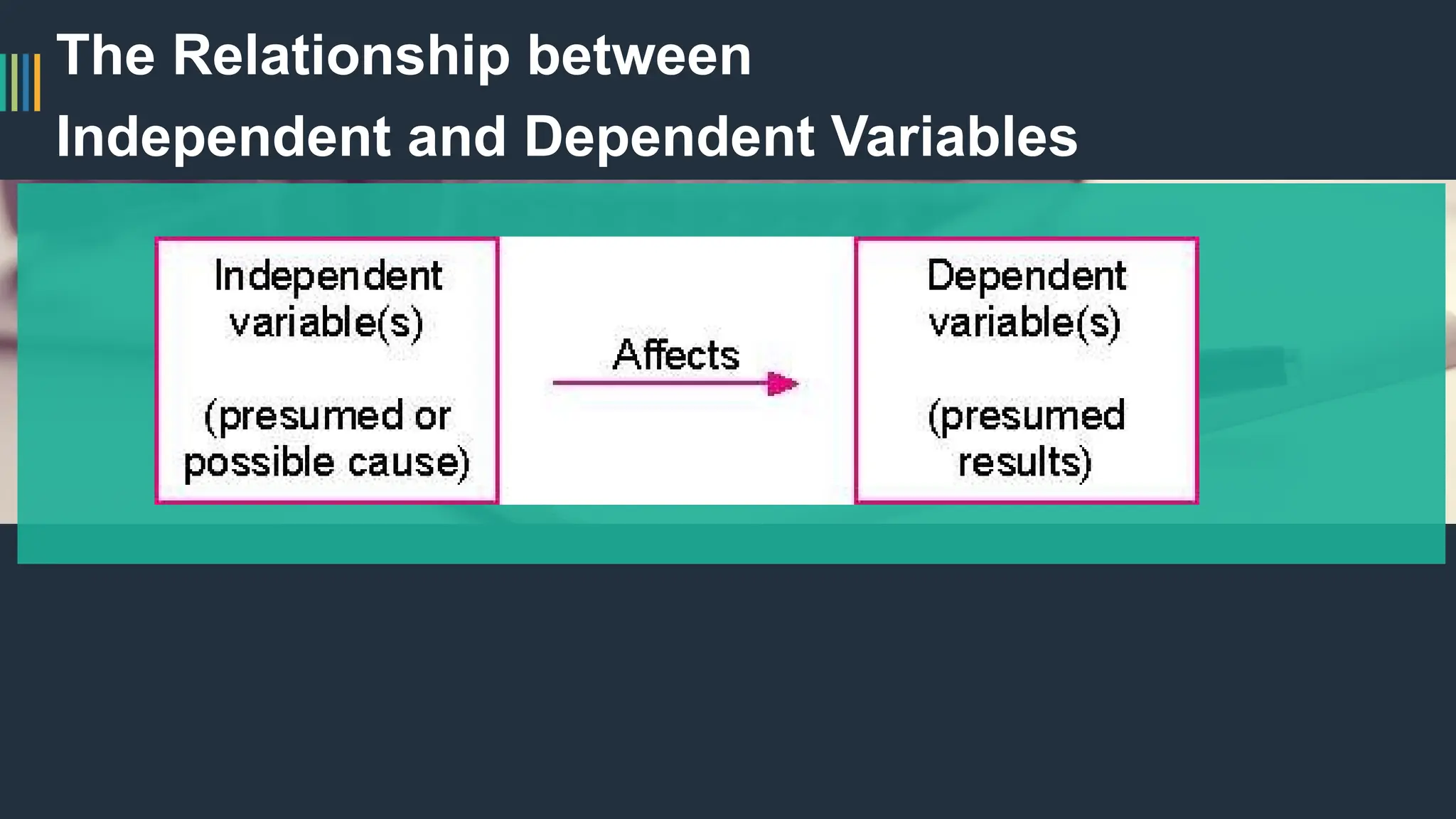 The Relationship between Independent and Dependent Variables

Independent variable(s)

(presumed or possible cause)

Affects

Dependent variable(s)

(presumed results)